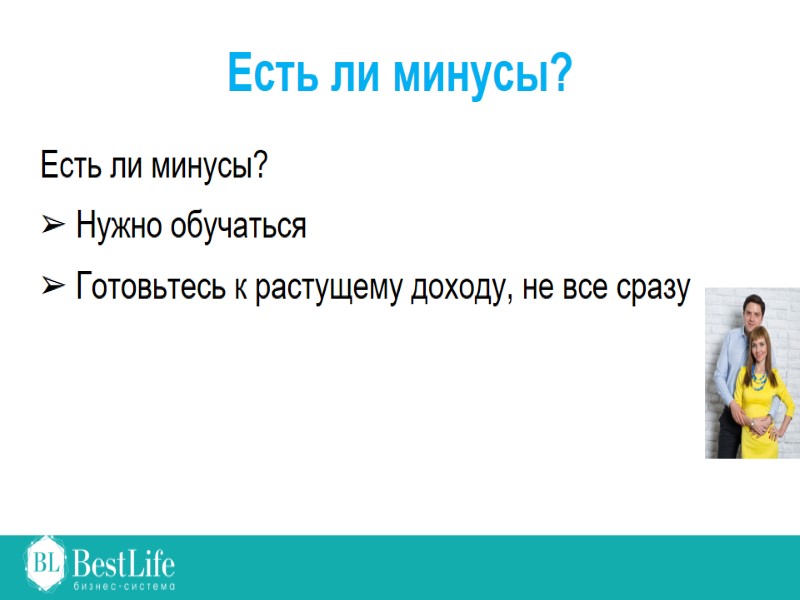 Есть ли минусы?

Есть ли минусы?

➢ Нужно обучаться

➢ Готовьтесь к растущему доходу, не все сразу

BL BestLife
бизнес-система